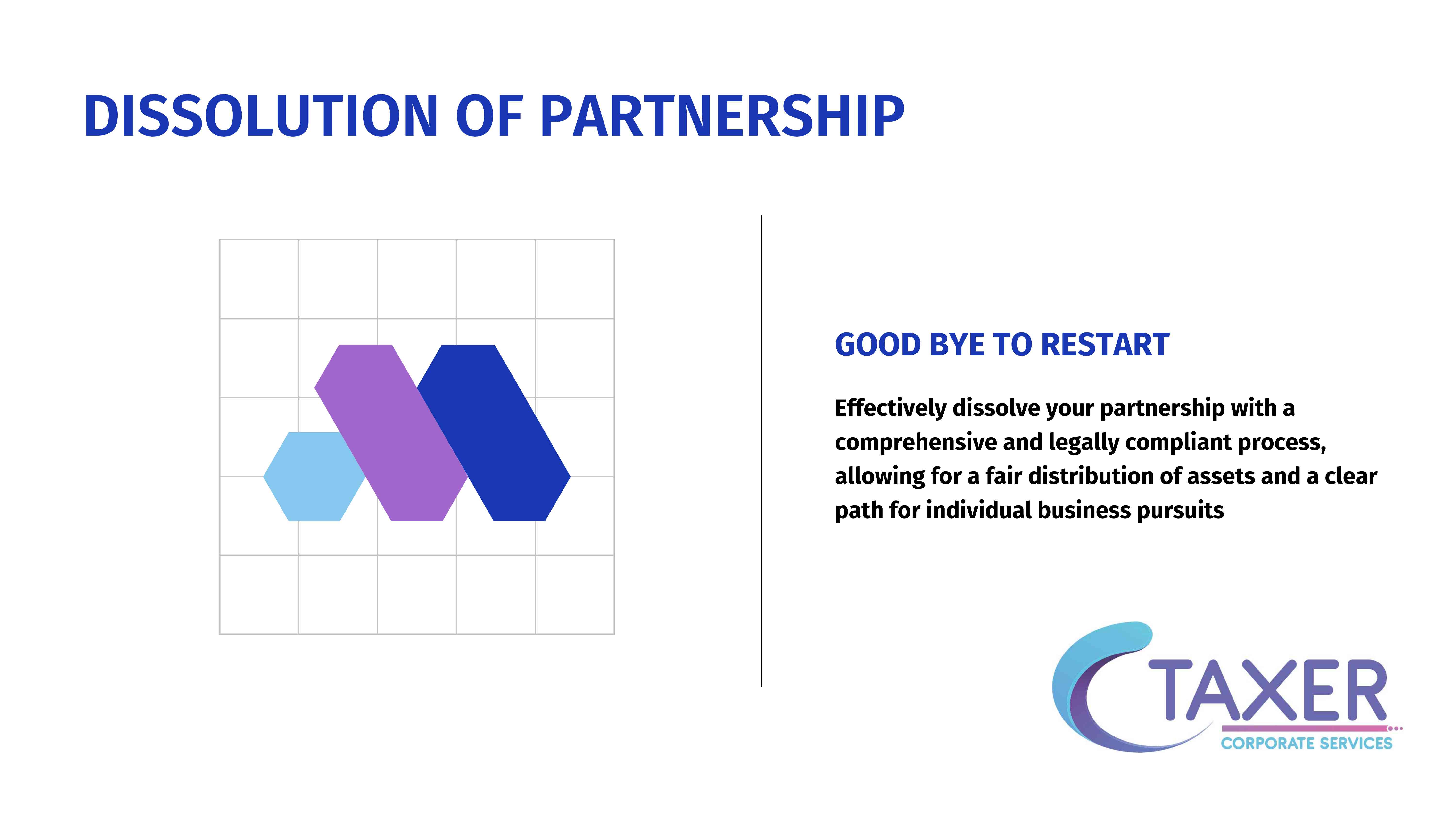 DISSOLUTION OF PARTNERSHIP

GOOD BYE TO RESTART

Effectively dissolve your partnership with a comprehensive and legally compliant process, allowing for a fair distribution of assets and a clear path for individual business pursuits

TAXER
CORPORATE SERVICES